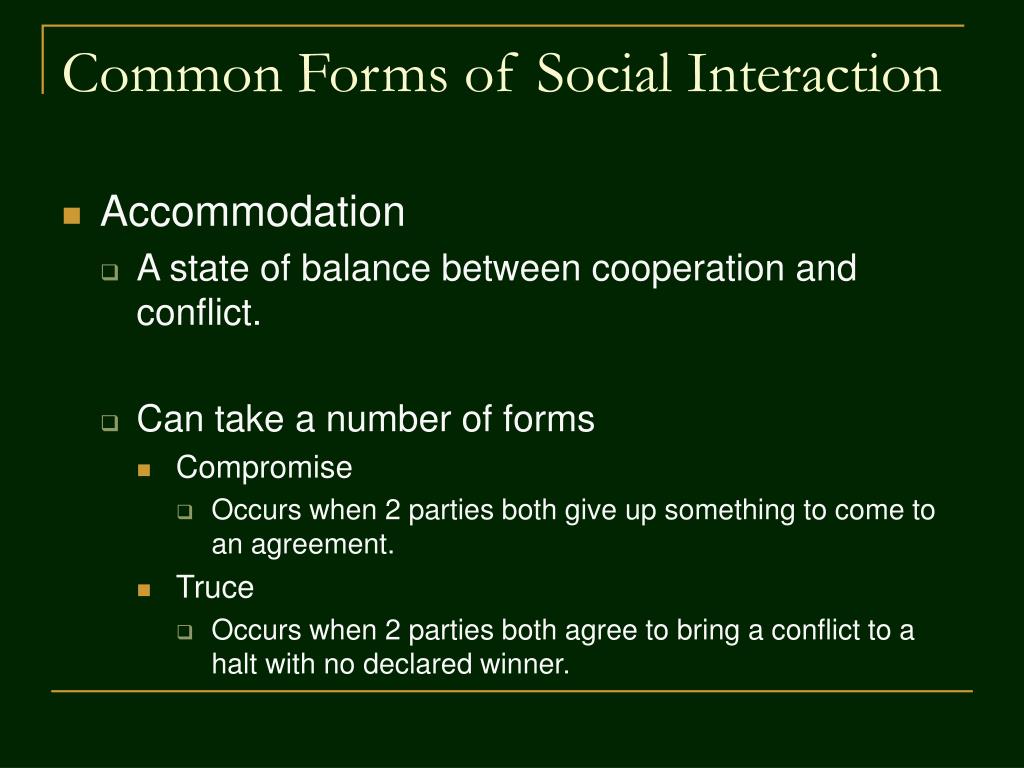 Common Forms of Social Interaction

Accommodation

A state of balance between cooperation and conflict.

Can take a number of forms

Compromise

Occurs when 2 parties both give up something to come to an agreement.

Truce

Occurs when 2 parties both agree to bring a conflict to a halt with no declared winner.